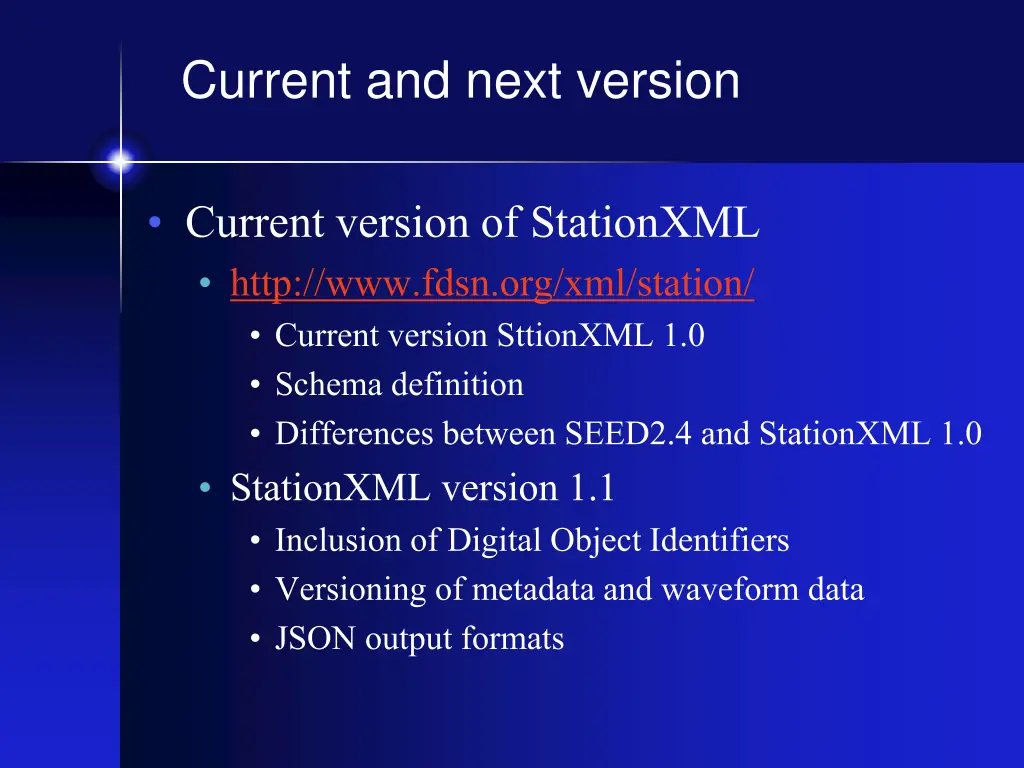 Current and next version

• Current version of StationXML
  • http://www.fdsn.org/xml/station/
    • Current version SttionXML 1.0
    • Schema definition
    • Differences between SEED2.4 and StationXML 1.0
  • StationXML version 1.1
    • Inclusion of Digital Object Identifiers
    • Versioning of metadata and waveform data
    • JSON output formats